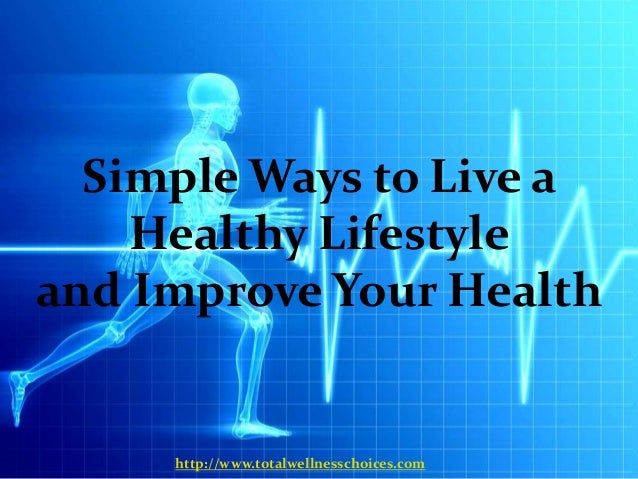 Simple Ways to Live a Healthy Lifestyle and Improve Your Health

http://www.totalwellnesschoices.com